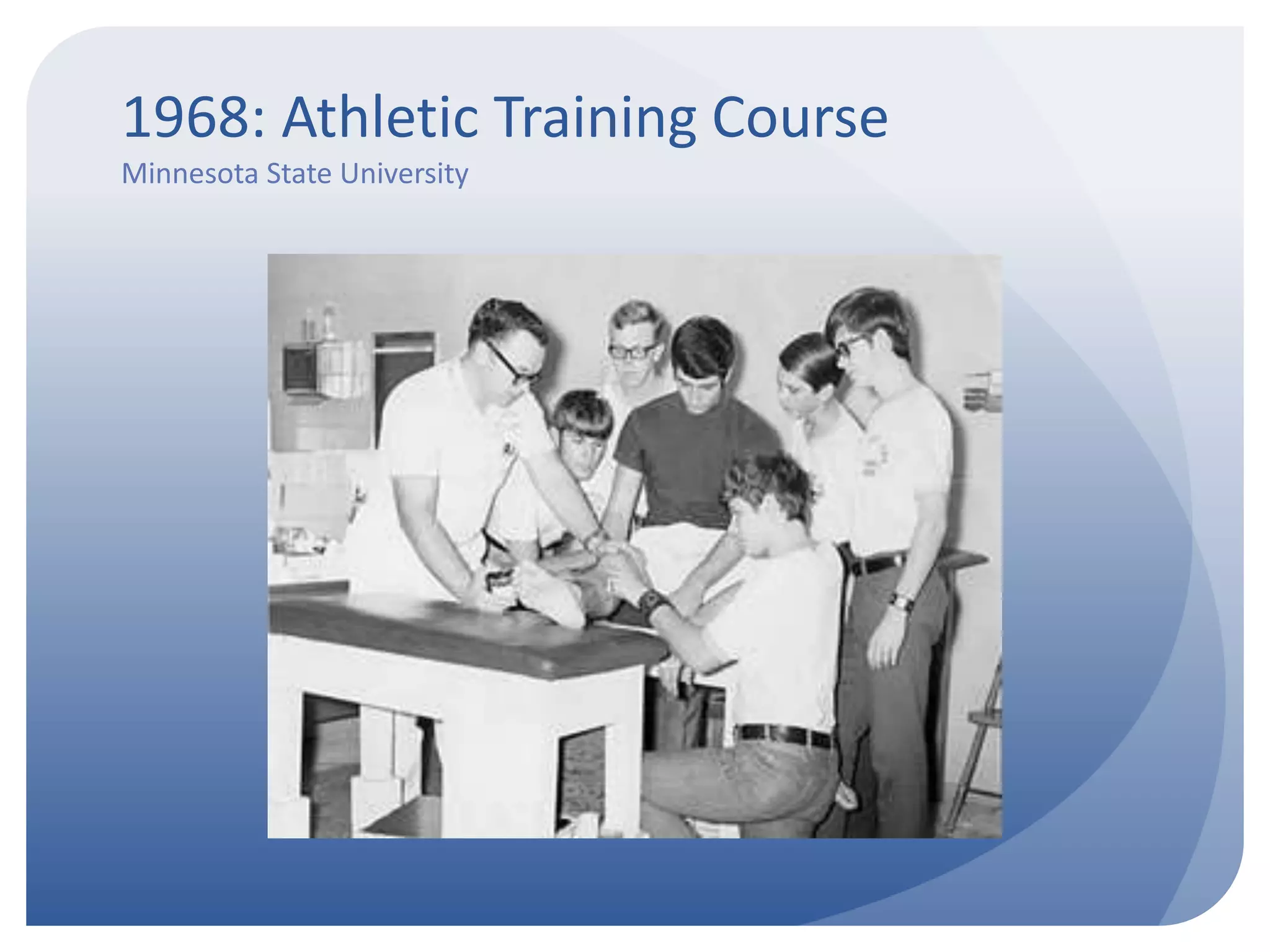 1968: Athletic Training Course

Minnesota State University